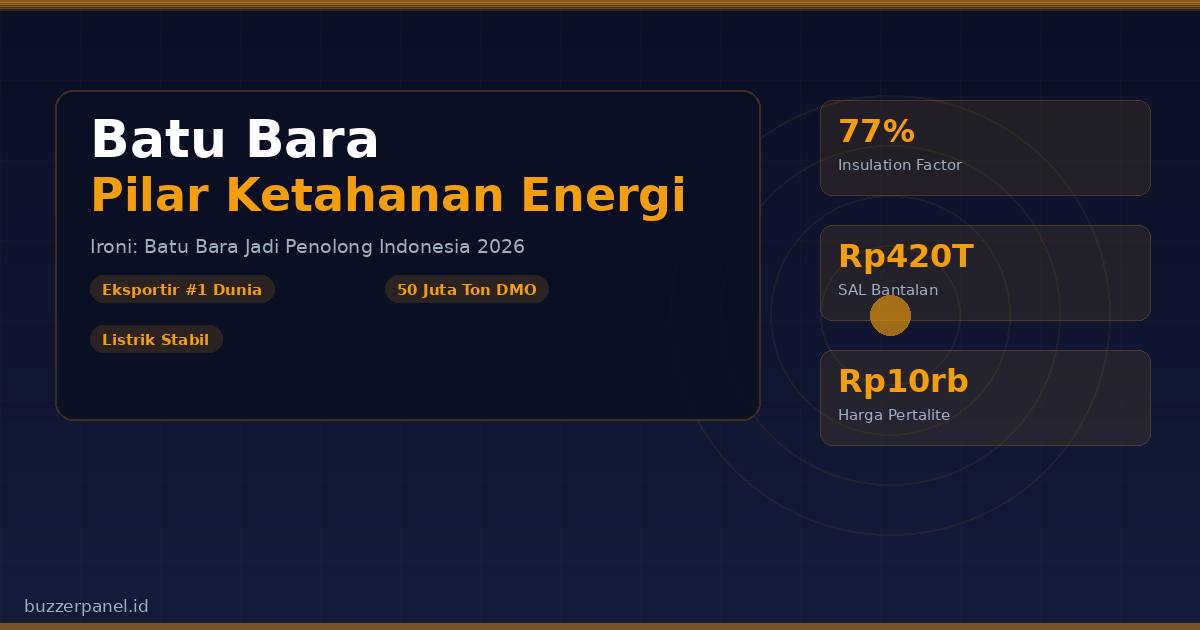 Batu Bara
Pilar Ketahanan Energi

Ironi: Batu Bara Jadi Penolong Indonesia 2026

Eksportir #1 Dunia

50 Juta Ton DMO

Listrik Stabil

77%
Insulation Factor

Rp420T
SAL Bantalan

Rp10rb
Harga Pertalite

buzzerpanel.id